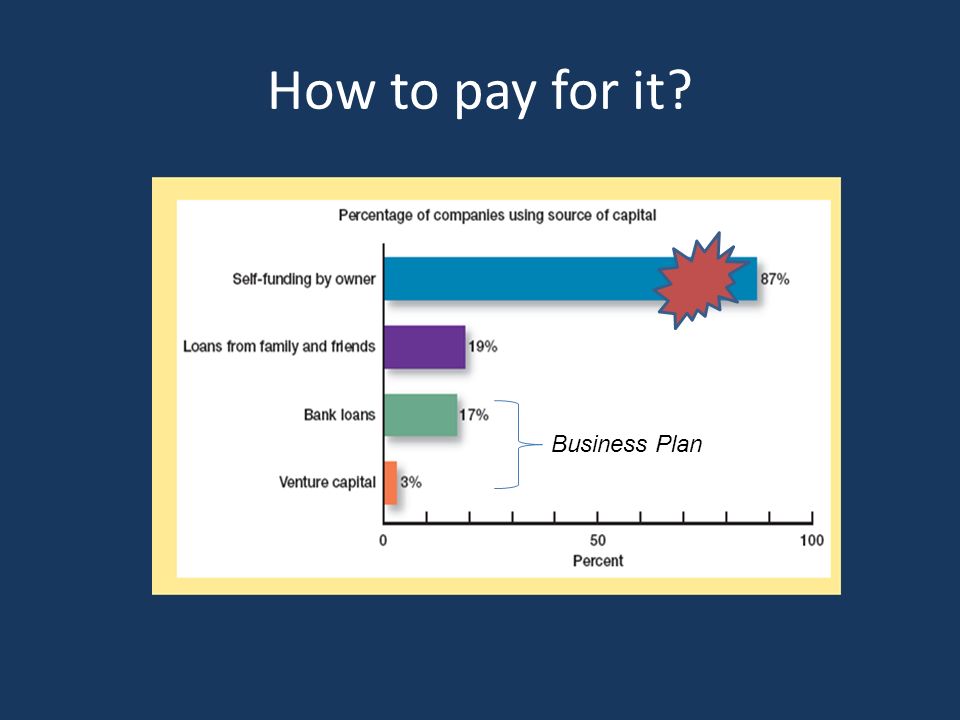 How to pay for it?

Percentage of companies using source of capital

Self-funding by owner
87%

Loans from family and friends
19%

Bank loans
17%

Venture capital
3%

Business Plan

0
50
100
Percent